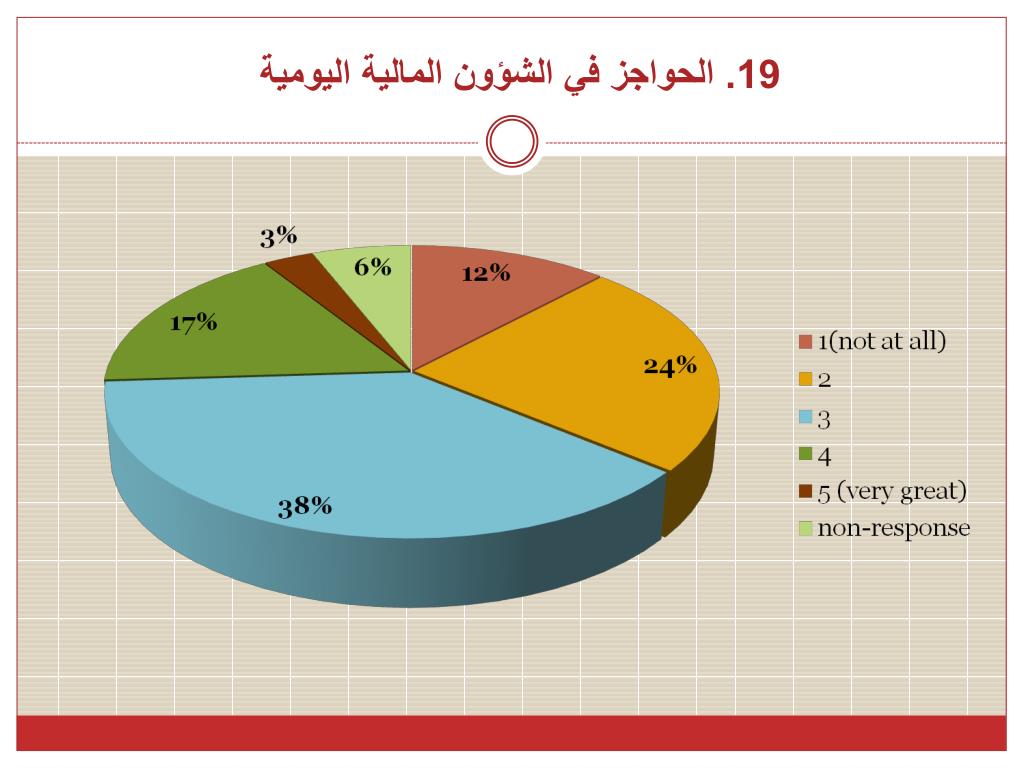 19. الحواجز في الشؤون المالية اليومية

3%
6%
12%
17%
24%
38%

1(not at all)
2
3
4
5 (very great)
non-response